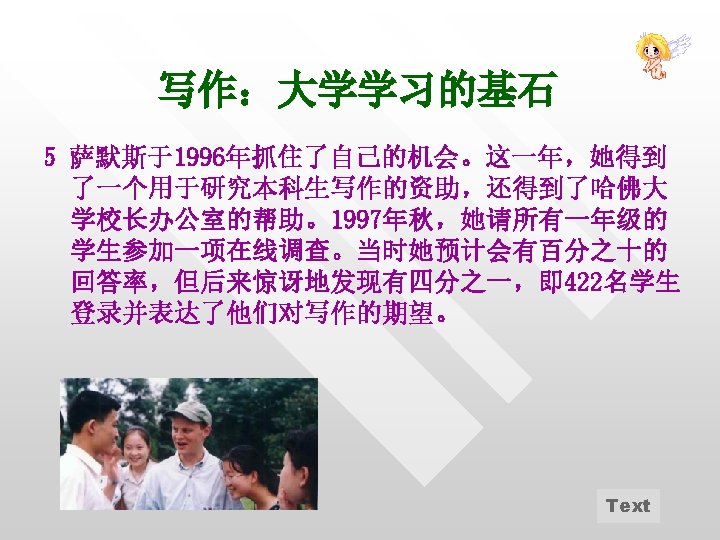 写作：大学学习的基石

5 萨默斯于1996年抓住了自己的机会。这一年，她得到了一个用于研究本科生写作的资助，还得到了哈佛大学校长办公室的帮助。1997年秋，她请所有一年级的学生参加一项在线调查。当时她预计会有百分之十的回答率，但后来惊讶地发现有四分之一，即422名学生登录并表达了他们对写作的期望。

Text